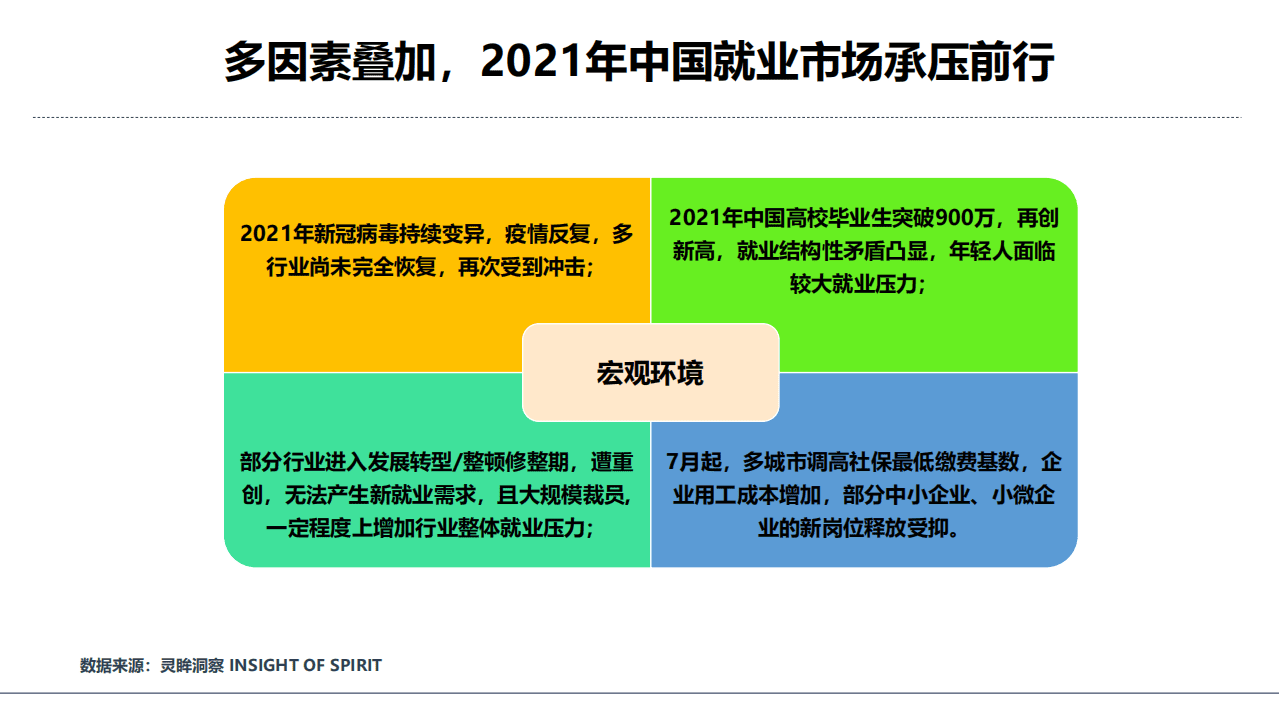 多因素叠加，2021年中国就业市场承压前行

2021年新冠病毒持续变异，疫情反复，多行业尚未完全恢复，再次受到冲击；

2021年中国高校毕业生突破900万，再创新高，就业结构性矛盾凸显，年轻人面临较大就业压力；

宏观环境

部分行业进入发展转型/整顿修整期，遭重创，无法产生新就业需求，且大规模裁员，一定程度上增加行业整体就业压力；

7月起，多城市调高社保最低缴费基数，企业用工成本增加，部分中小企业、小微企业的新岗位释放受抑。

数据来源：灵眸洞察 INSIGHT OF SPIRIT